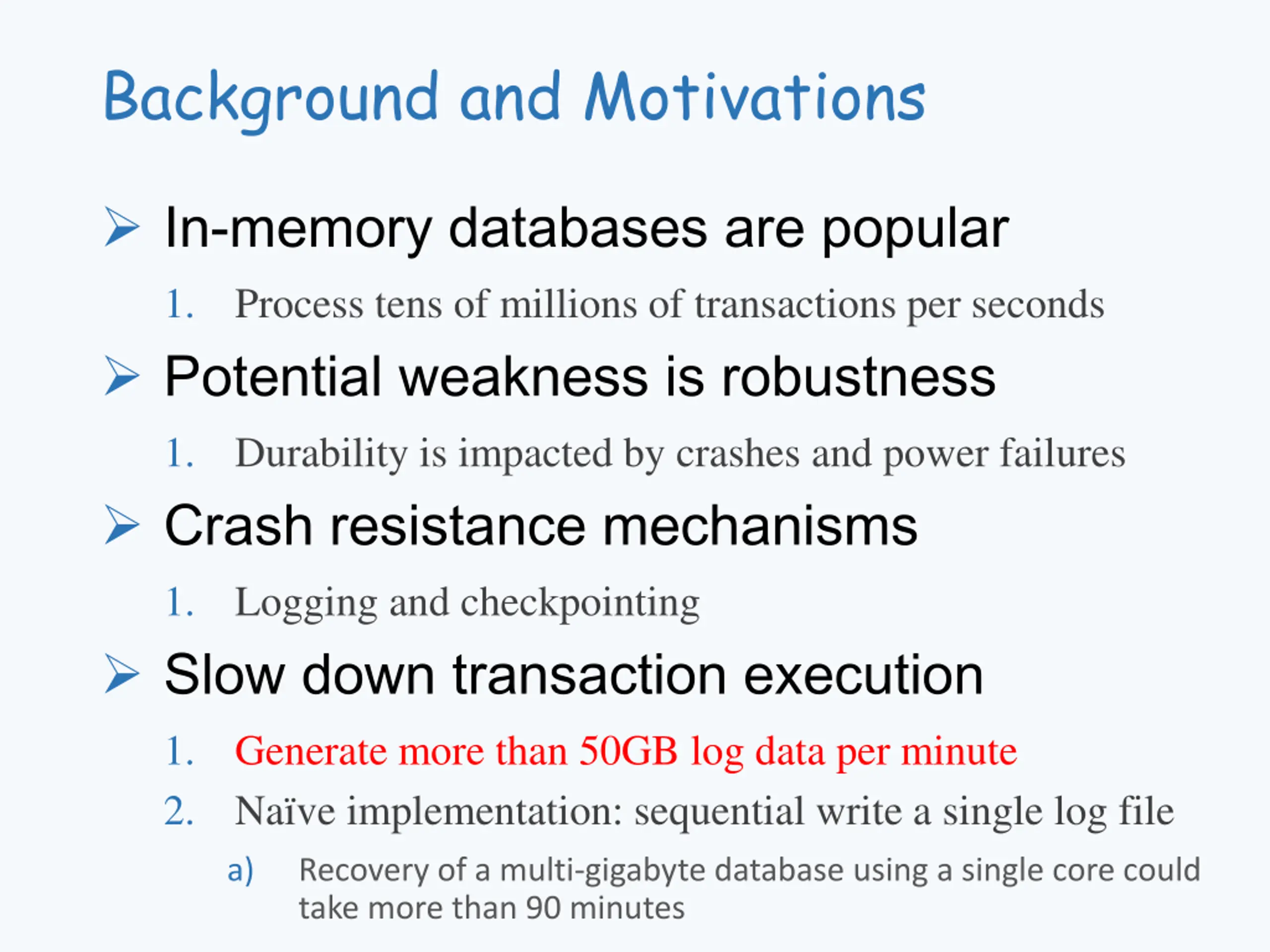 Background and Motivations

➢ In-memory databases are popular

1. Process tens of millions of transactions per seconds

➢ Potential weakness is robustness

1. Durability is impacted by crashes and power failures

➢ Crash resistance mechanisms

1. Logging and checkpointing

➢ Slow down transaction execution

1. Generate more than 50GB log data per minute
2. Naïve implementation: sequential write a single log file
a) Recovery of a multi-gigabyte database using a single core could take more than 90 minutes